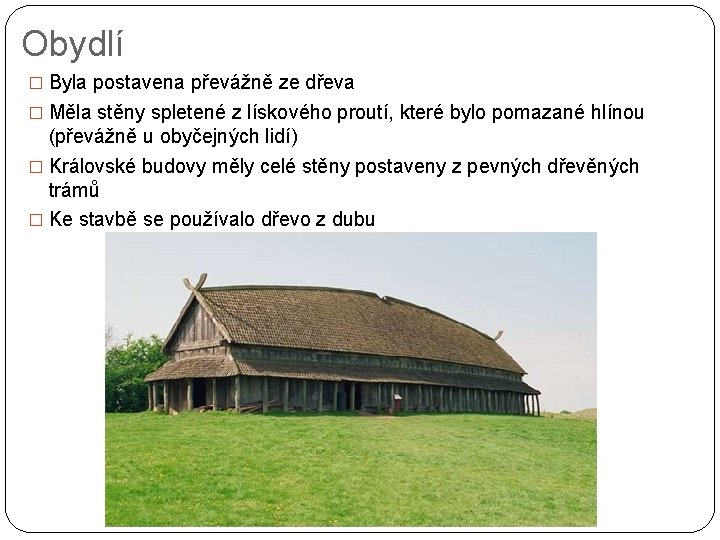 Obydlí

□ Byla postavena převážně ze dřeva

□ Měla stěny spletené z lískového proutí, které bylo pomazané hlínou (převážně u obyčejných lidí)

□ Královské budovy měly celé stěny postaveny z pevných dřevěných trámů

□ Ke stavbě se používalo dřevo z dubu